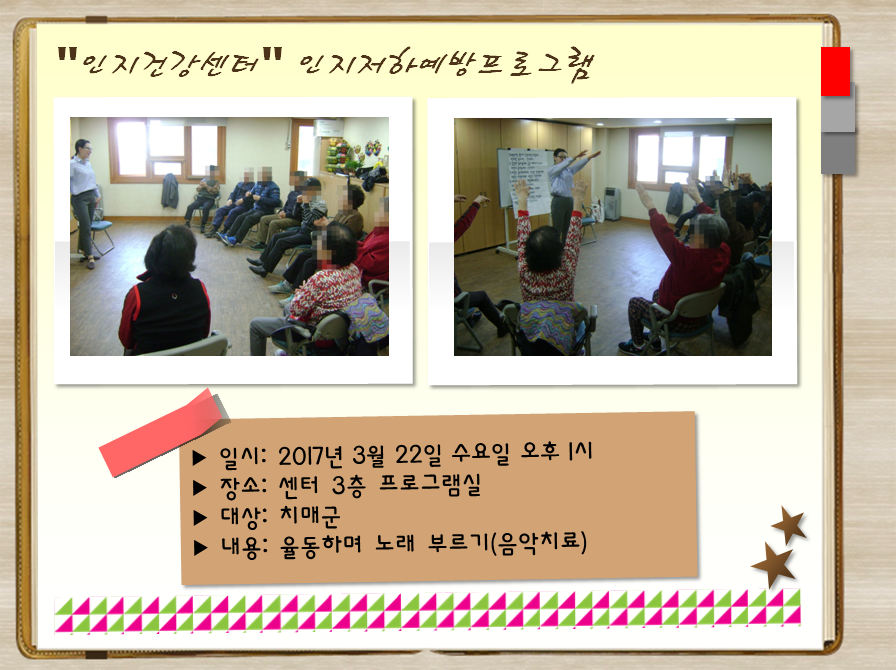 "인지건강센터" 인지저하예방프로그램

▶ 일시: 2017년 3월 22일 수요일 오후 1시
▶ 장소: 센터 3층 프로그램실
▶ 대상: 치매군
▶ 내용: 율동하며 노래 부르기(음악치료)